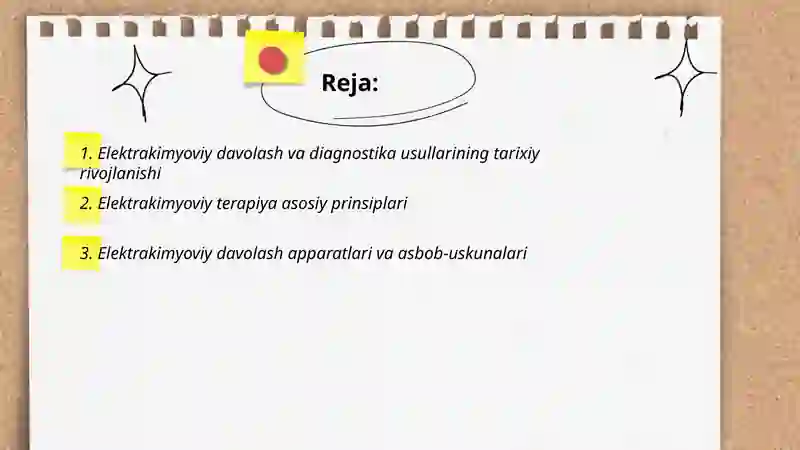 Reja:

1. Elektrakimyoviy davolash va diagnostika usullarining tarixiy rivojlanishi

2. Elektrakimyoviy terapiya asosiy prinsiplari

3. Elektrakimyoviy davolash apparatlari va asbob-uskunalari